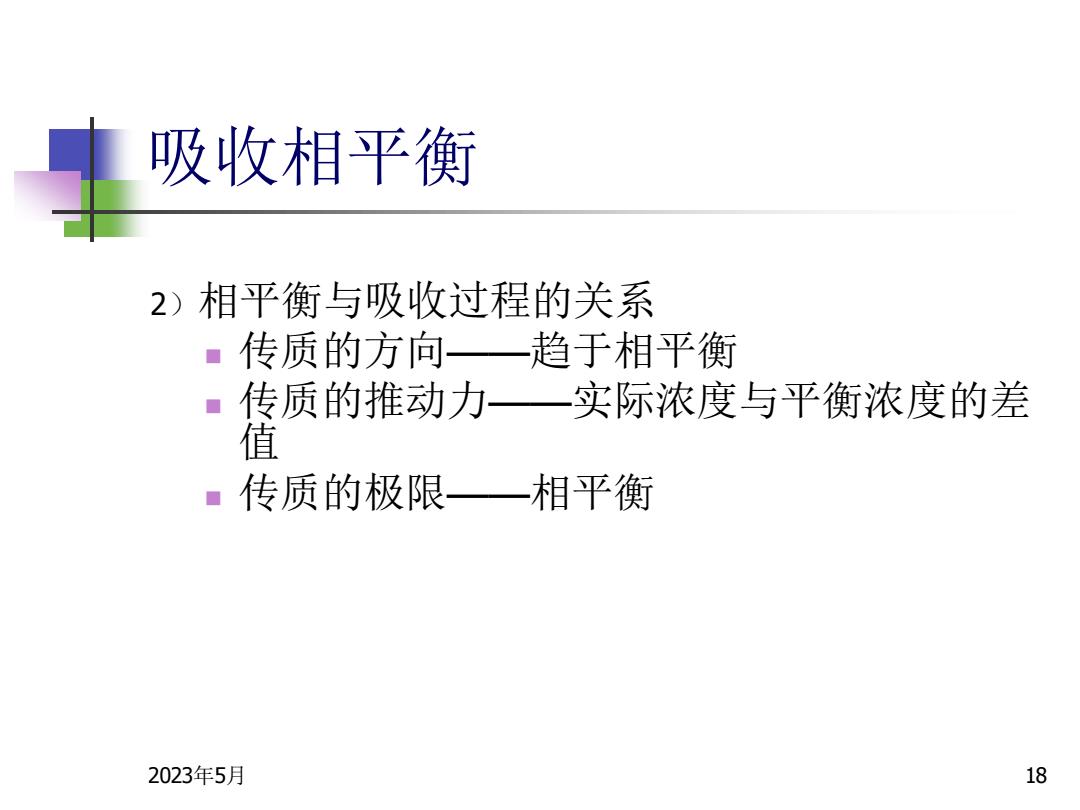 吸收相平衡

2）相平衡与吸收过程的关系
- 传质的方向——趋于相平衡
- 传质的推动力——实际浓度与平衡浓度的差值
- 传质的极限——相平衡

2023年5月

18